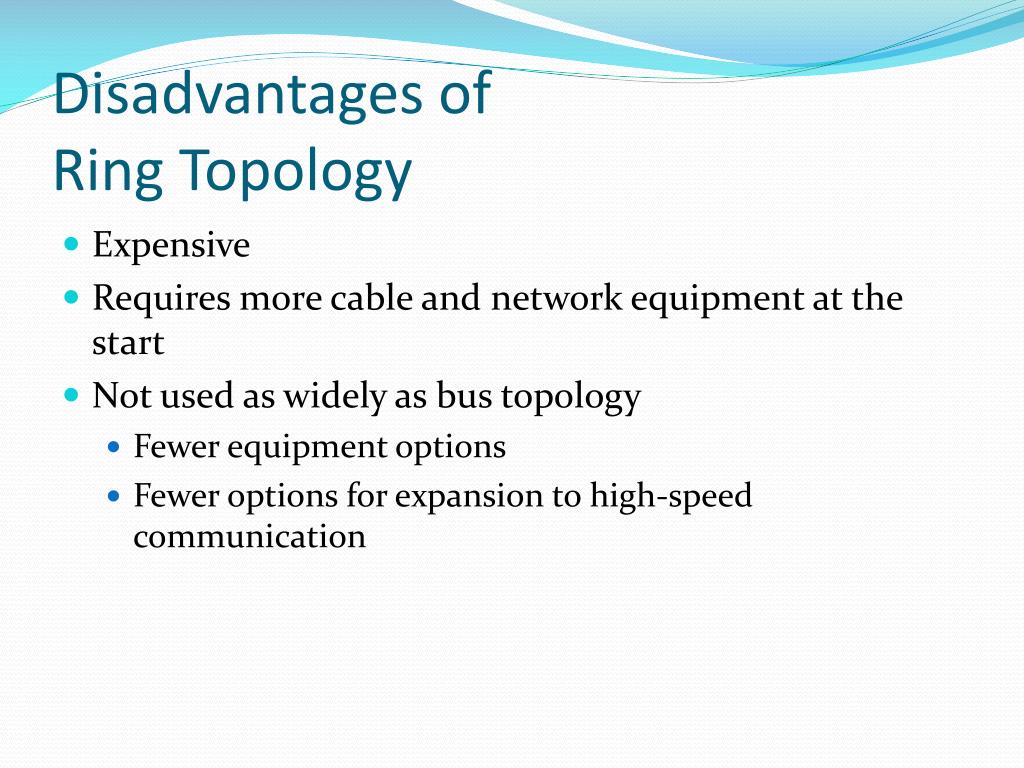 Disadvantages of
Ring Topology

- Expensive
- Requires more cable and network equipment at the start
- Not used as widely as bus topology
  - Fewer equipment options
  - Fewer options for expansion to high-speed communication